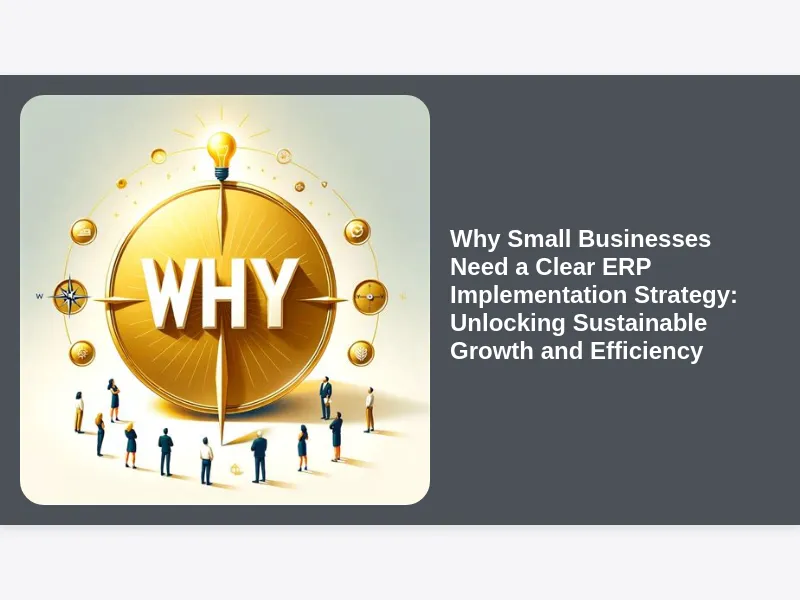 WHY

W

Why Small Businesses Need a Clear ERP Implementation Strategy: Unlocking Sustainable Growth and Efficiency